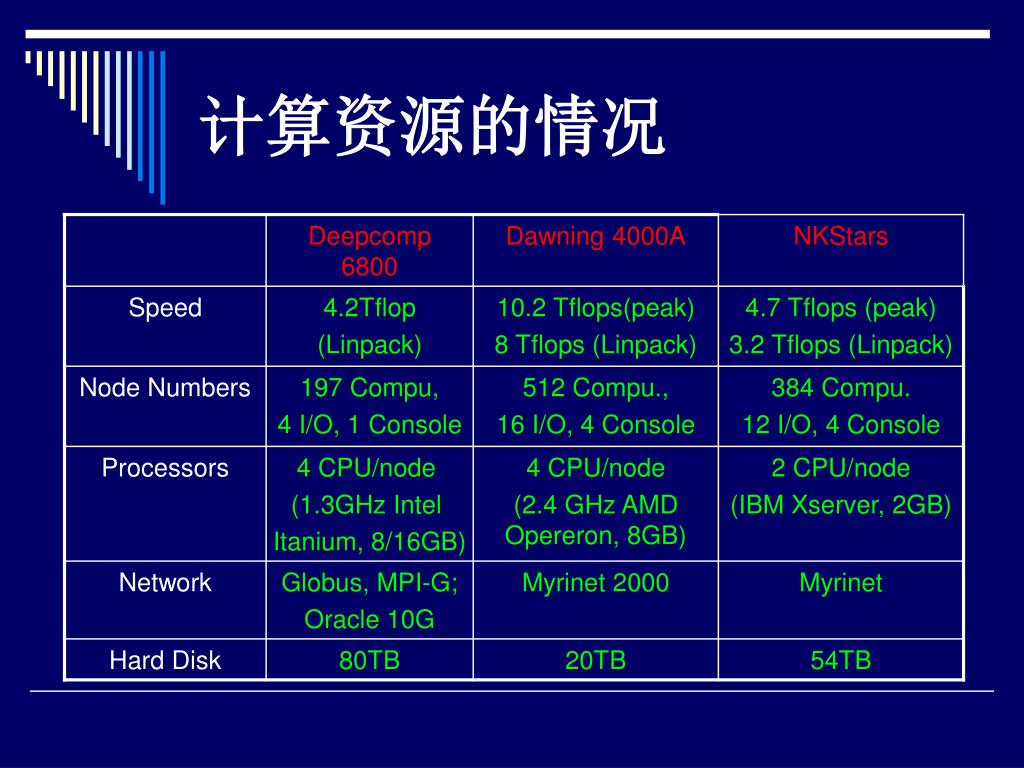 计算资源的情况

| | Deepcomp 6800 | Dawning 4000A | NKStars |
|---|---|---|---|
| Speed | 4.2Tflop (Linpack) | 10.2 Tflops(peak) 8 Tflops (Linpack) | 4.7 Tflops (peak) 3.2 Tflops (Linpack) |
| Node Numbers | 197 Compu, 4 I/O, 1 Console | 512 Compu., 16 I/O, 4 Console | 384 Compu. 12 I/O, 4 Console |
| Processors | 4 CPU/node (1.3GHz Intel Itanium, 8/16GB) | 4 CPU/node (2.4 GHz AMD Opereron, 8GB) | 2 CPU/node (IBM Xserver, 2GB) |
| Network | Globus, MPI-G; Oracle 10G | Myrinet 2000 | Myrinet |
| Hard Disk | 80TB | 20TB | 54TB |